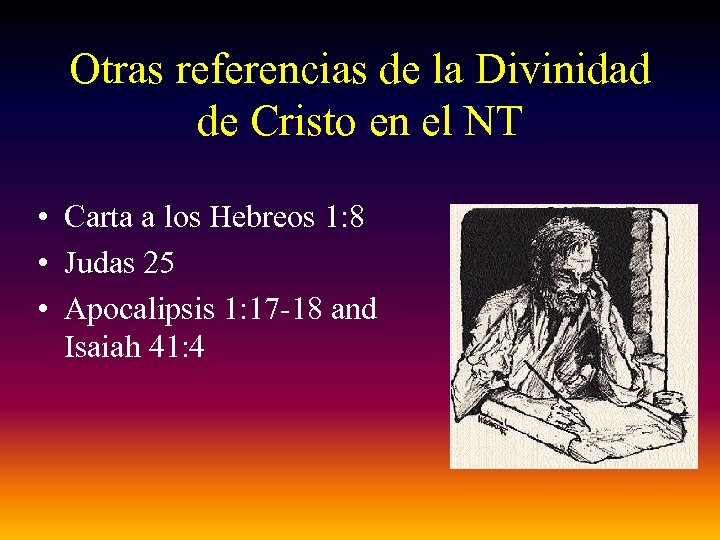 Otras referencias de la Divinidad de Cristo en el NT

• Carta a los Hebreos 1:8
• Judas 25
• Apocalipsis 1:17-18 and Isaiah 41:4